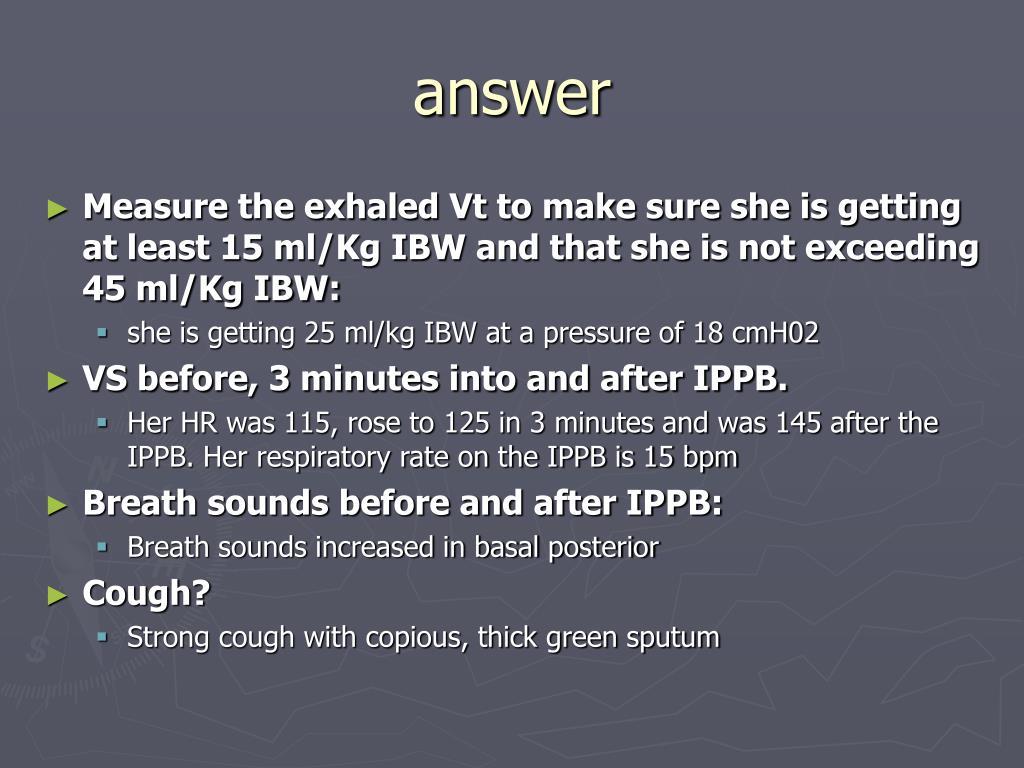 answer

► Measure the exhaled Vt to make sure she is getting at least 15 ml/Kg IBW and that she is not exceeding 45 ml/Kg IBW:
▪ she is getting 25 ml/kg IBW at a pressure of 18 cmH02
► VS before, 3 minutes into and after IPPB.
▪ Her HR was 115, rose to 125 in 3 minutes and was 145 after the IPPB. Her respiratory rate on the IPPB is 15 bpm
► Breath sounds before and after IPPB:
▪ Breath sounds increased in basal posterior
► Cough?
▪ Strong cough with copious, thick green sputum